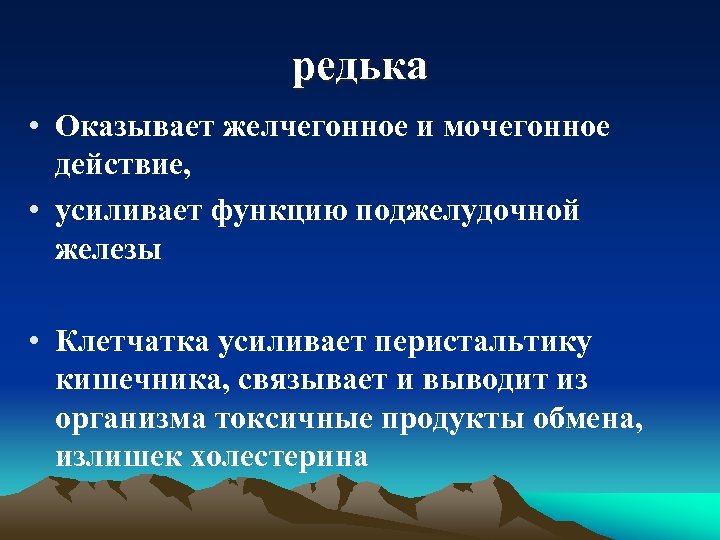 редька

• Оказывает желчегонное и мочегонное действие,

• усиливает функцию поджелудочной железы

• Клетчатка усиливает перистальтику кишечника, связывает и выводит из организма токсичные продукты обмена, излишек холестерина